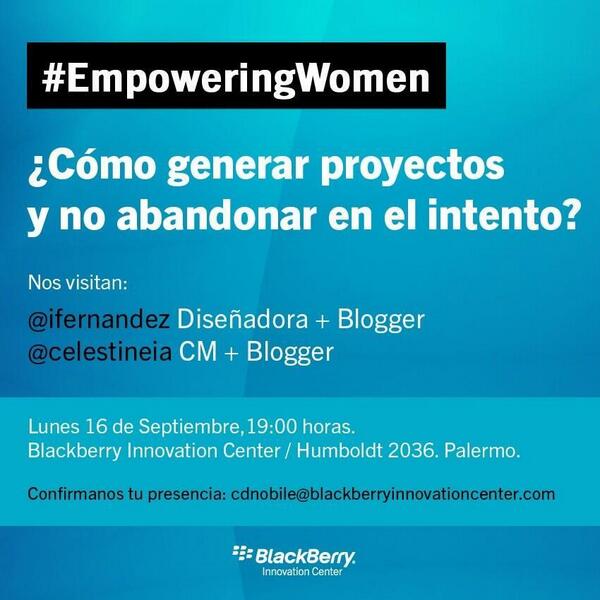 #EmpoweringWomen

¿Cómo generar proyectos y no abandonar en el intento?

Nos visitan:

@ifernandez Diseñadora + Blogger
@celestineia CM + Blogger

Lunes 16 de Septiembre, 19:00 horas.
Blackberry Innovation Center / Humboldt 2036. Palermo.

Confirmanos tu presencia: cdnobile@blackberryinnovationcenter.com

BlackBerry.
Innovation Center